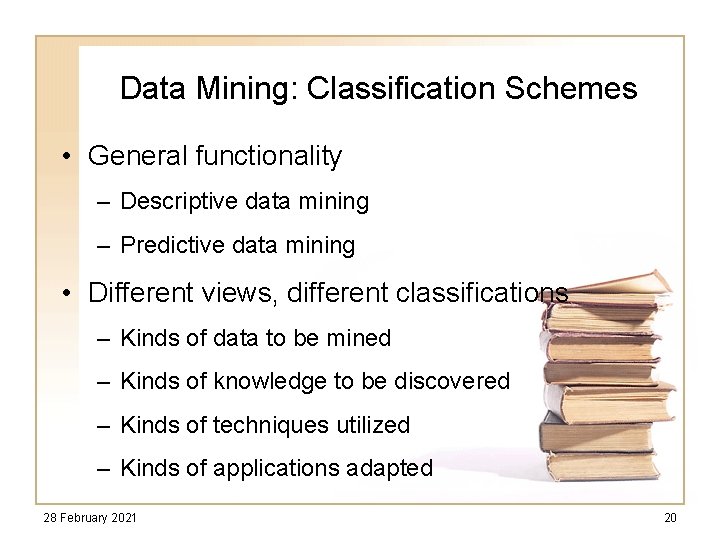 Data Mining: Classification Schemes

• General functionality
– Descriptive data mining
– Predictive data mining

• Different views, different classifications
– Kinds of data to be mined
– Kinds of knowledge to be discovered
– Kinds of techniques utilized
– Kinds of applications adapted

28 February 2021

20